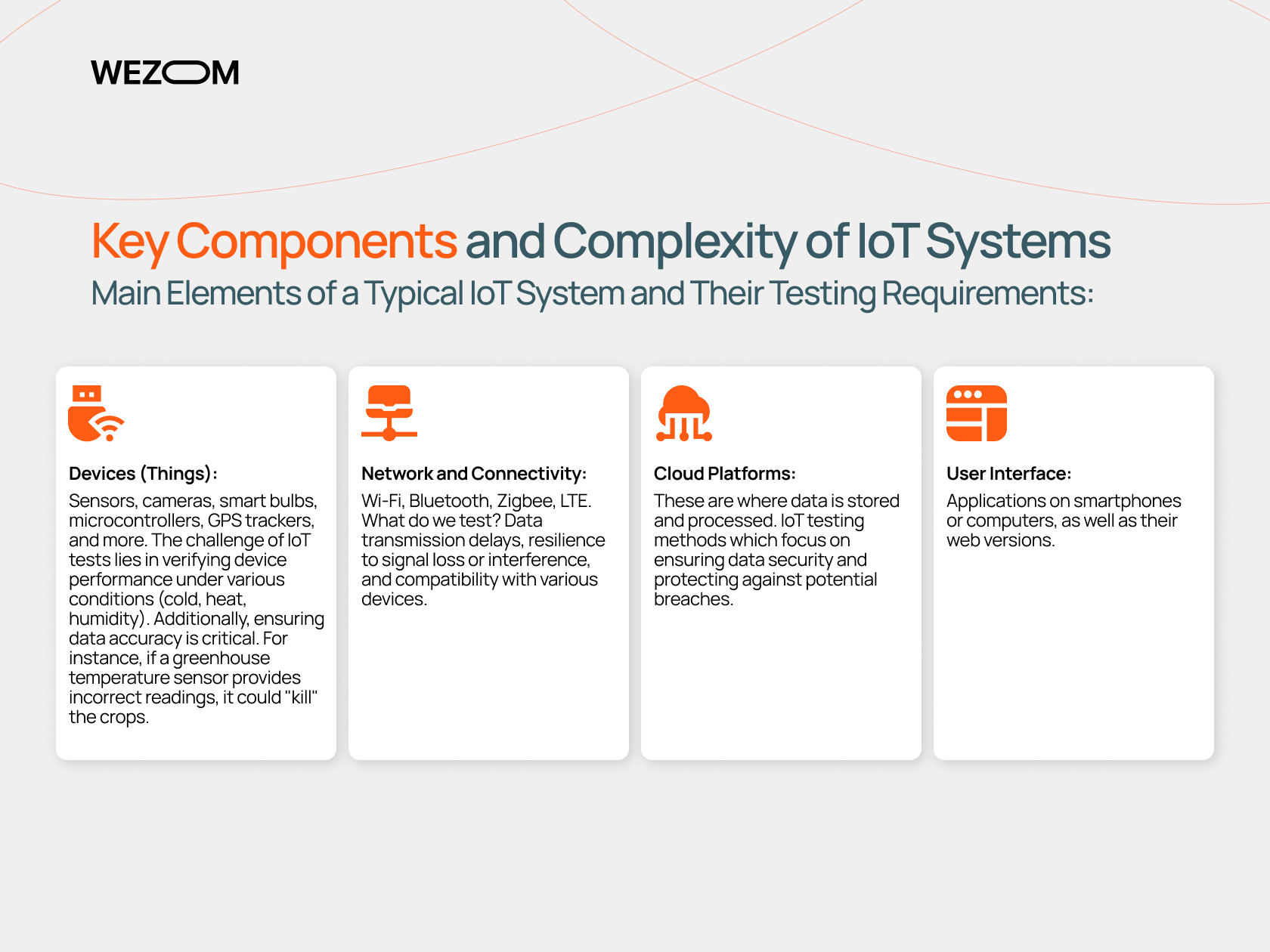 WEZOM

Key Components and Complexity of IoT Systems
Main Elements of a Typical IoT System and Their Testing Requirements:

Devices (Things):
Sensors, cameras, smart bulbs, microcontrollers, GPS trackers, and more. The challenge of IoT tests lies in verifying device performance under various conditions (cold, heat, humidity). Additionally, ensuring data accuracy is critical. For instance, if a greenhouse temperature sensor provides incorrect readings, it could "kill" the crops.

Network and Connectivity:
Wi-Fi, Bluetooth, Zigbee, LTE. What do we test? Data transmission delays, resilience to signal loss or interference, and compatibility with various devices.

Cloud Platforms:
These are where data is stored and processed. IoT testing methods which focus on ensuring data security and protecting against potential breaches.

User Interface:
Applications on smartphones or computers, as well as their web versions.